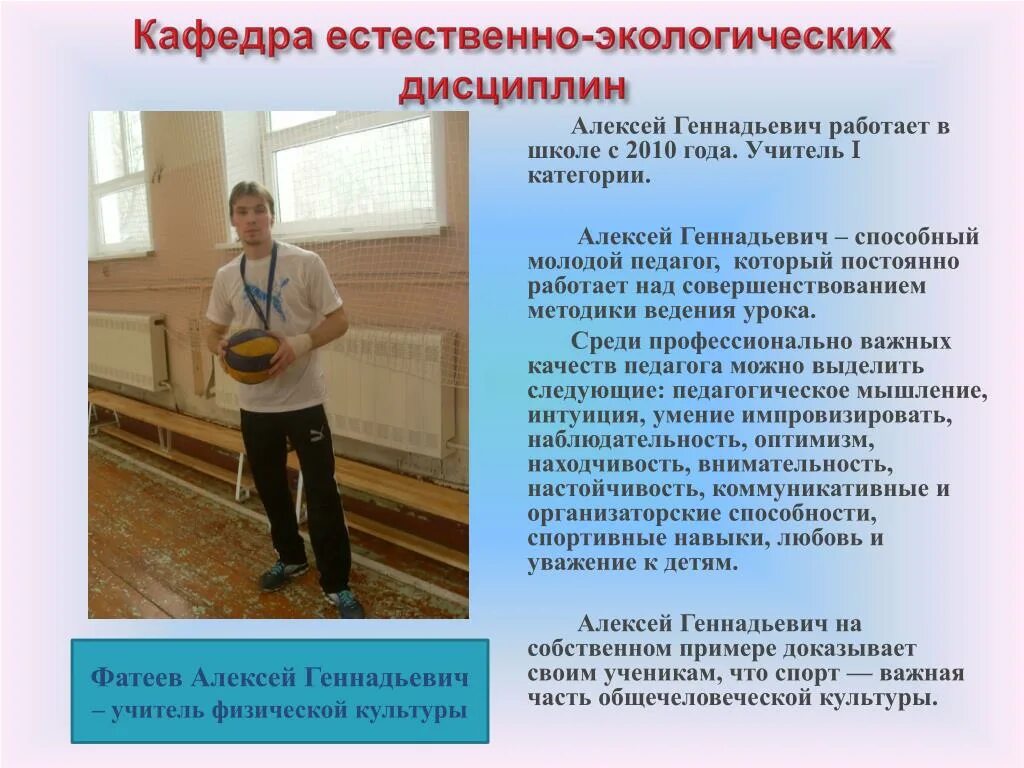 Кафедра естественно-экологических дисциплин

Алексей Геннадьевич работает в школе с 2010 года. Учитель I категории.

Алексей Геннадьевич – способный молодой педагог, который постоянно работает над совершенствованием методики ведения урока.

Среди профессионально важных качеств педагога можно выделить следующие: педагогическое мышление, интуиция, умение импровизировать, наблюдательность, оптимизм, находчивость, внимательность, настойчивость, коммуникативные и организаторские способности, спортивные навыки, любовь и уважение к детям.

Алексей Геннадьевич на собственном примере доказывает своим ученикам, что спорт — важная часть общечеловеческой культуры.

Фатеев Алексей Геннадьевич – учитель физической культуры